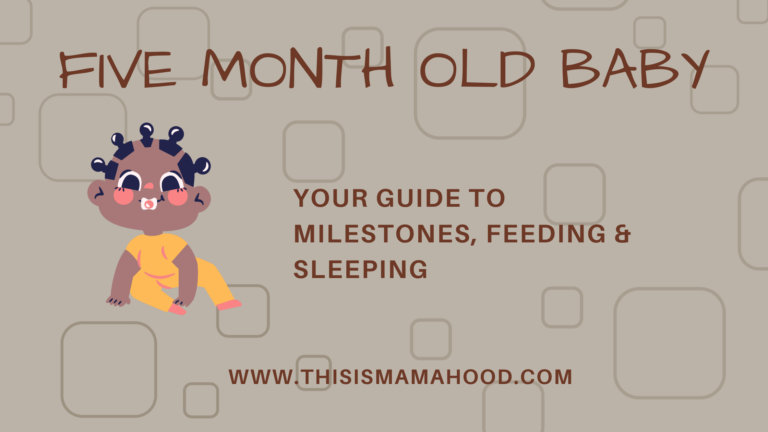 FIVE MONTH OLD BABY

YOUR GUIDE TO MILESTONES, FEEDING & SLEEPING

WWW.THISISMAMAHOOD.COM